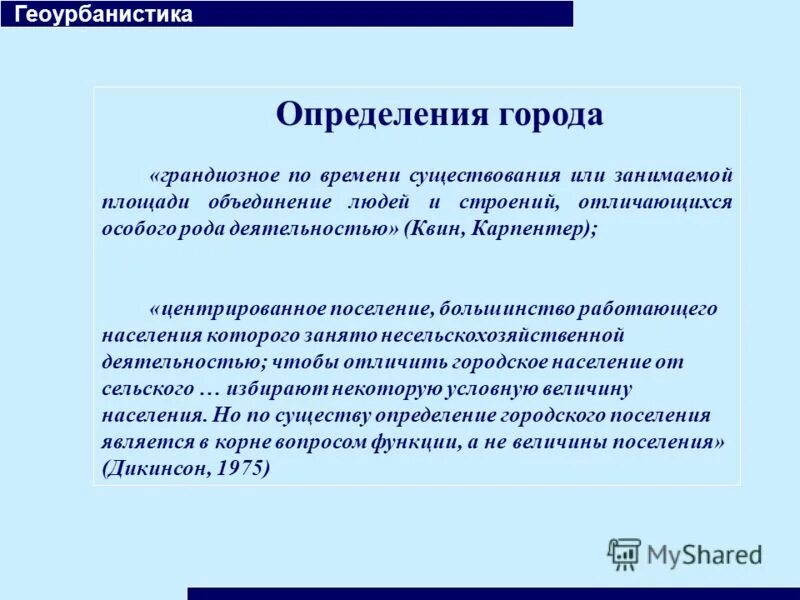 Геоурбанистика

Определения города

«грандиозное по времени существования или занимаемой площади объединение людей и строений, отличающихся особого рода деятельностью» (Квин, Карпентер);

«центрированное поселение, большинство работающего населения которого занято несельскохозяйственной деятельностью; чтобы отличить городское население от сельского … избирают некоторую условную величину населения. Но по существу определение городского поселения является в корне вопросом функции, а не величины поселения» (Дикинсон, 1975)

MyShared